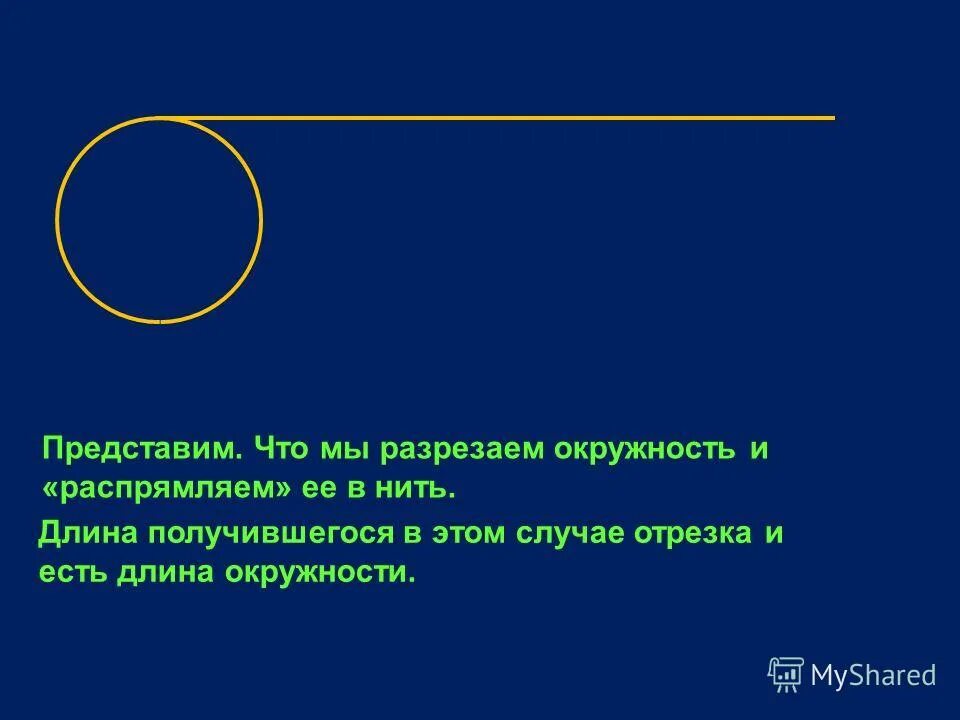 Представим. Что мы разрезаем окружность и «распрямляем» ее в нить.

Длина получившегося в этом случае отрезка и есть длина окружности.

MyShared